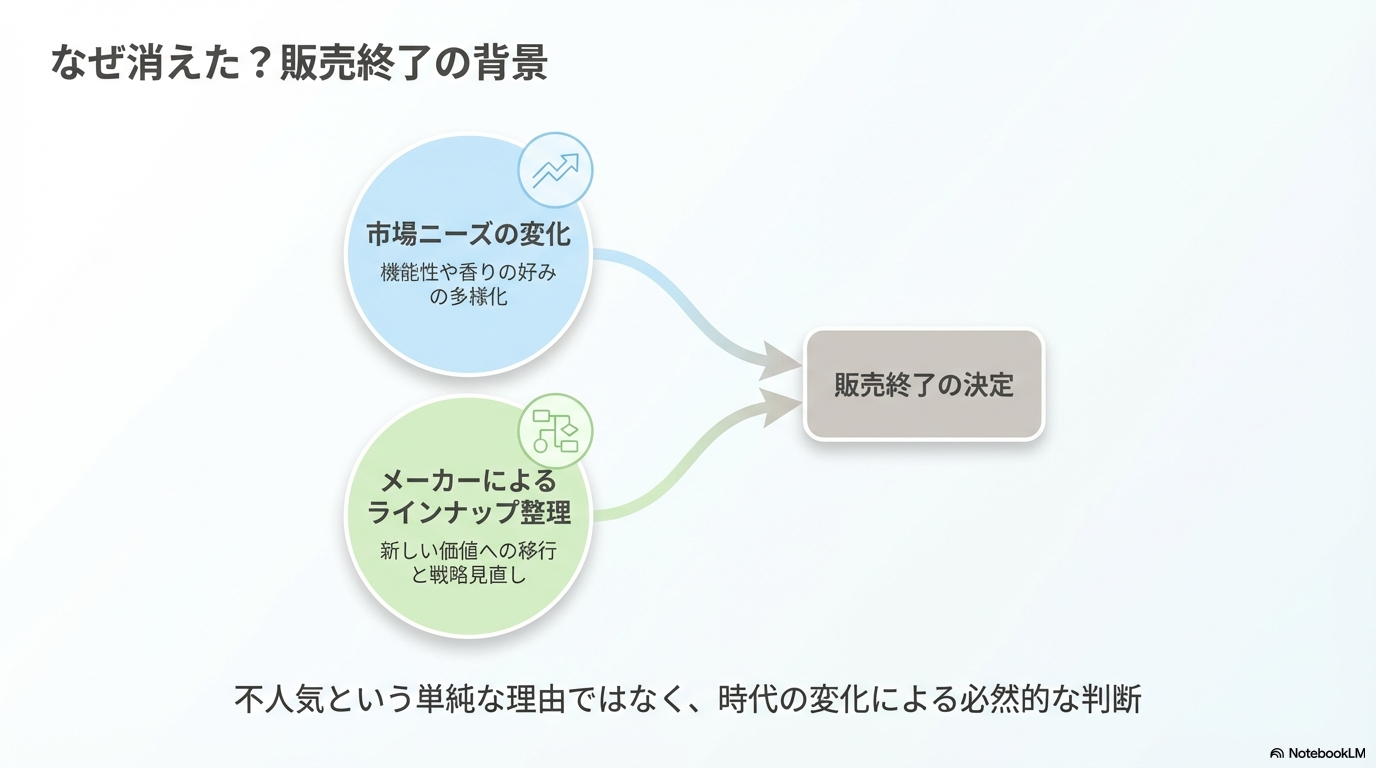 なぜ消えた？販売終了の背景

市場ニーズの変化

機能性や香りの好みの多様化

メーカーによるラインナップ整理

新しい価値への移行と戦略見直し

販売終了の決定

不人気という単純な理由ではなく、時代の変化による必然的な判断

NotebookLM